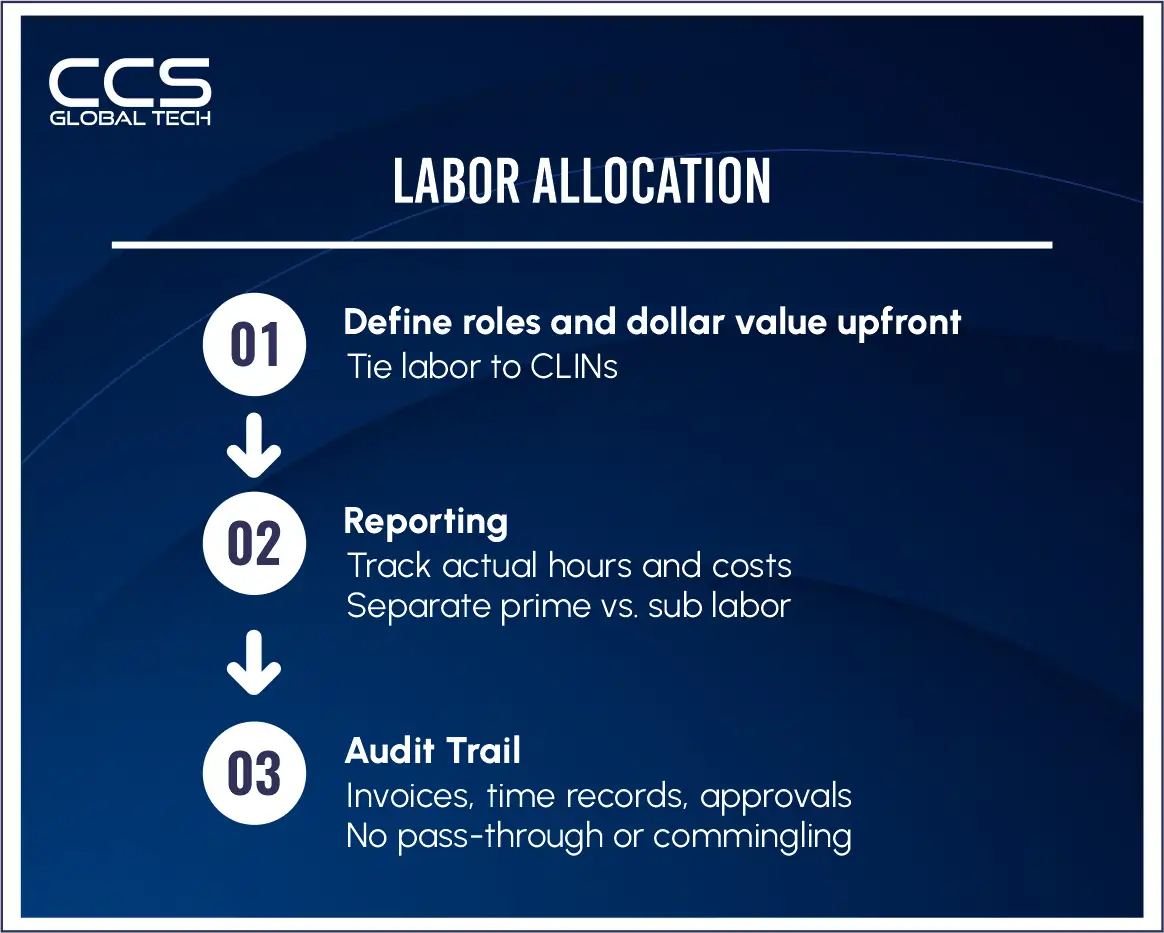 CCS
GLOBAL TECH

LABOR ALLOCATION

01
Define roles and dollar value upfront
Tie labor to CLINs

02
Reporting
Track actual hours and costs
Separate prime vs. sub labor

03
Audit Trail
Invoices, time records, approvals
No pass-through or commingling